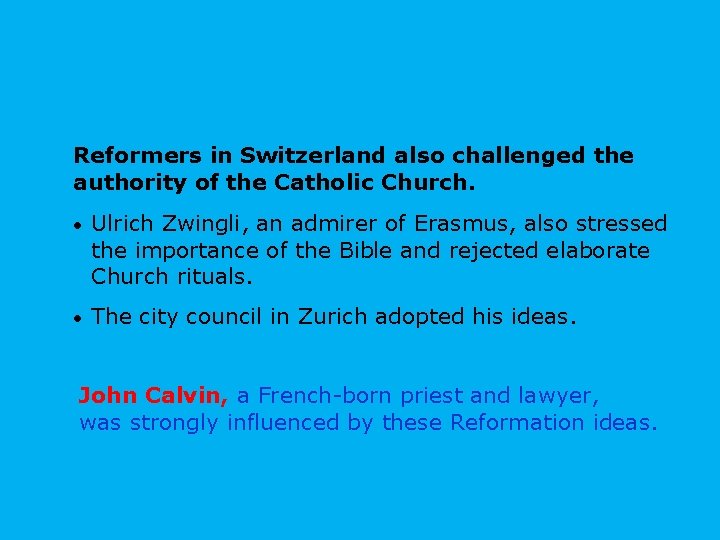 Reformers in Switzerland also challenged the authority of the Catholic Church.

• Ulrich Zwingli, an admirer of Erasmus, also stressed the importance of the Bible and rejected elaborate Church rituals.

• The city council in Zurich adopted his ideas.

John Calvin, a French-born priest and lawyer, was strongly influenced by these Reformation ideas.